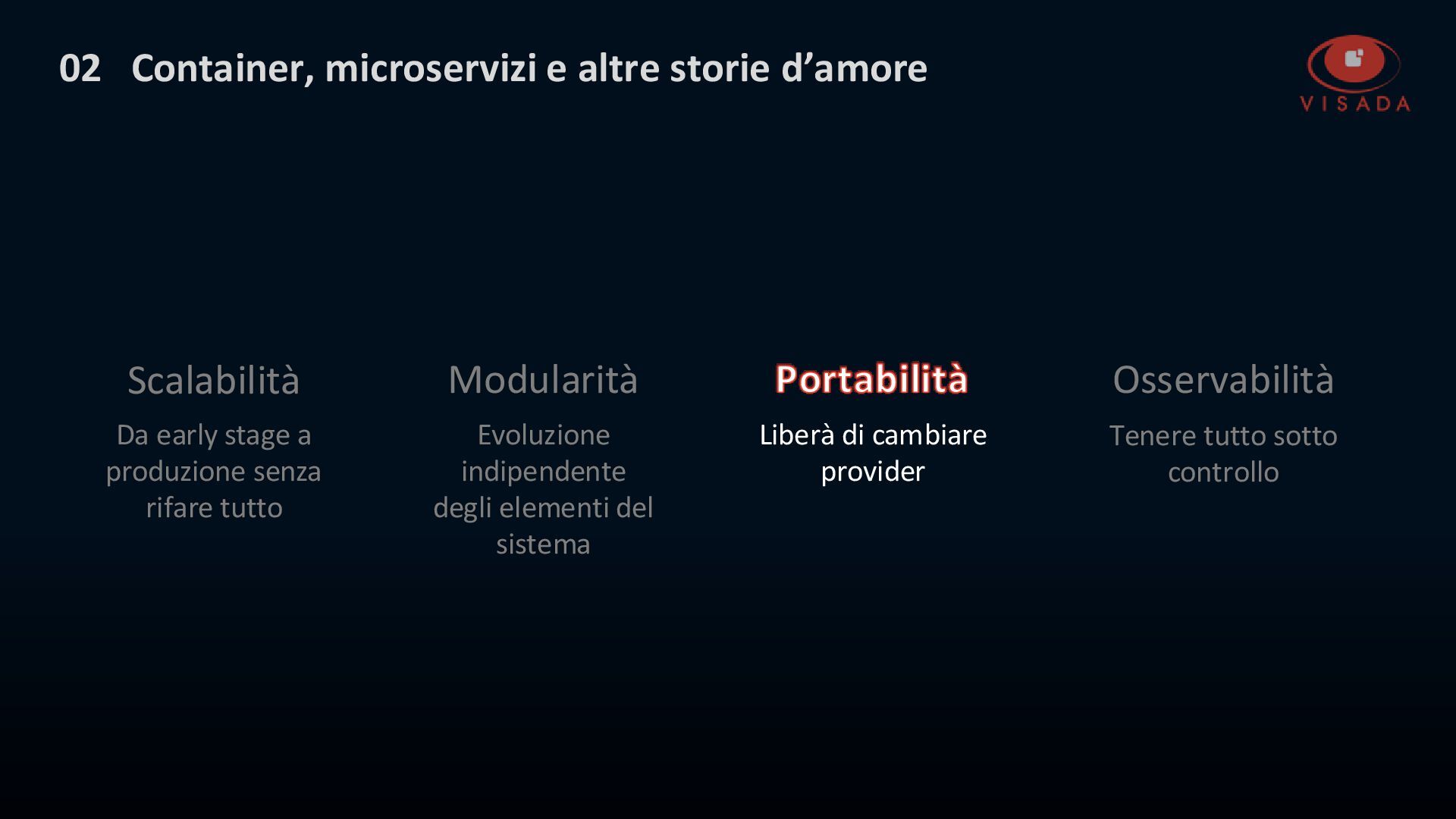 02 Container, microservizi e altre storie d’amore

VISADA

Scalabilità

Da early stage a produzione senza rifare tutto

Modularità

Evoluzione indipendente degli elementi del sistema

Portabilità

Liberà di cambiare provider

Osservabilità

Tenere tutto sotto controllo